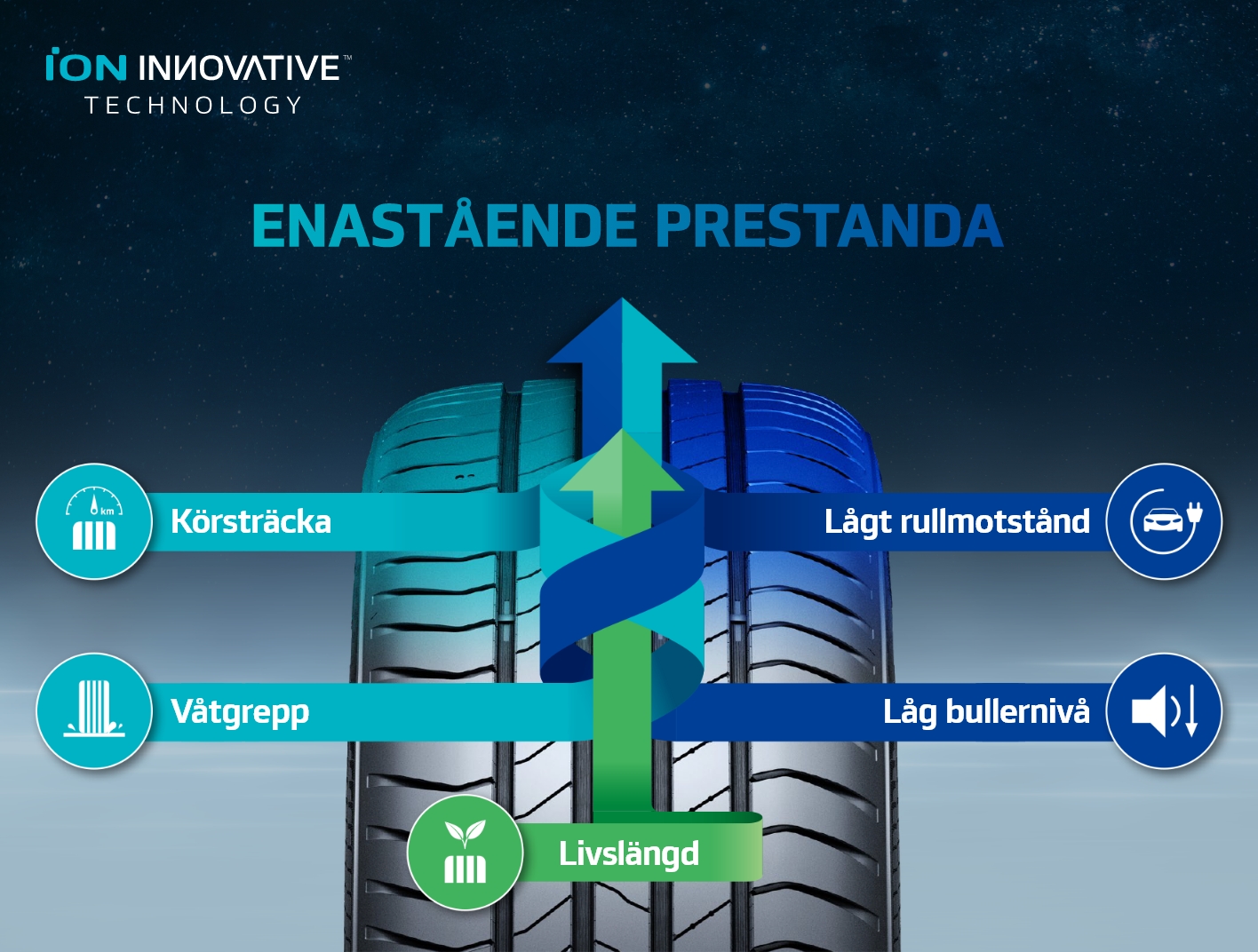 iON INNOVATIVE™
TECHNOLOGY

ENASTÅENDE PRESTANDA

km

Körsträcka

Lågt rullmotstånd

Våtgrepp

Låg bullernivå

Livslängd